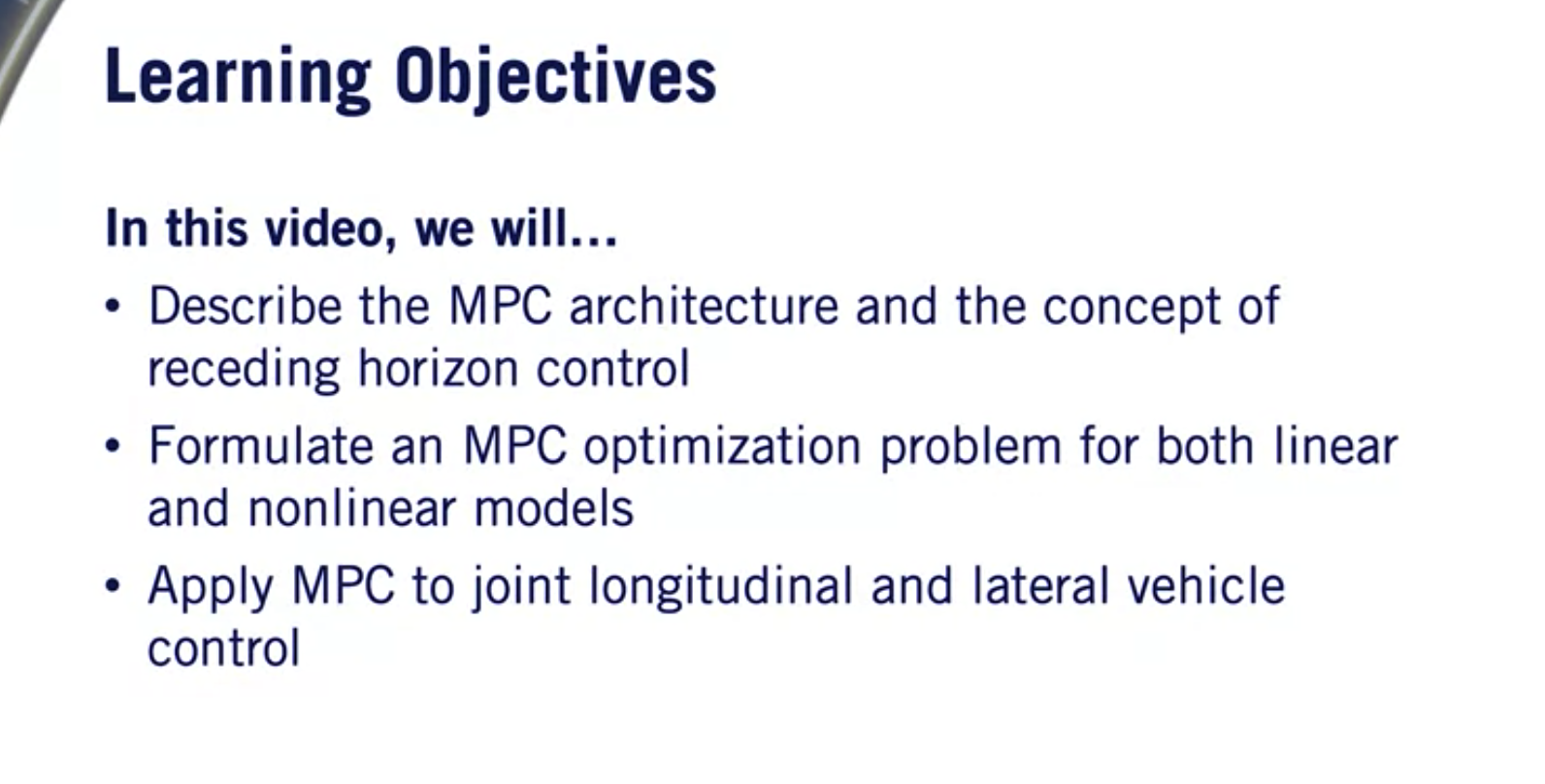 Learning Objectives

In this video, we will…

• Describe the MPC architecture and the concept of receding horizon control
• Formulate an MPC optimization problem for both linear and nonlinear models
• Apply MPC to joint longitudinal and lateral vehicle control